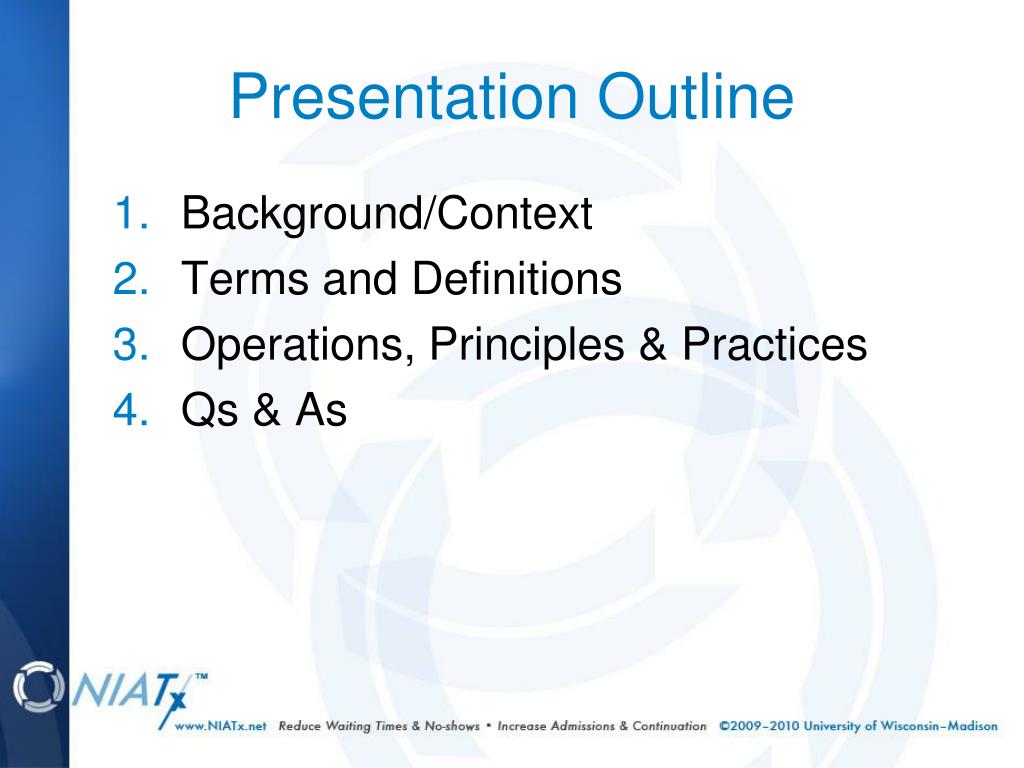 Presentation Outline

1. Background/Context
2. Terms and Definitions
3. Operations, Principles & Practices
4. Qs & As

NIATx™

www.NIATx.net Reduce Waiting Times & No-shows • Increase Admissions & Continuation ©2009–2010 University of Wisconsin–Madison